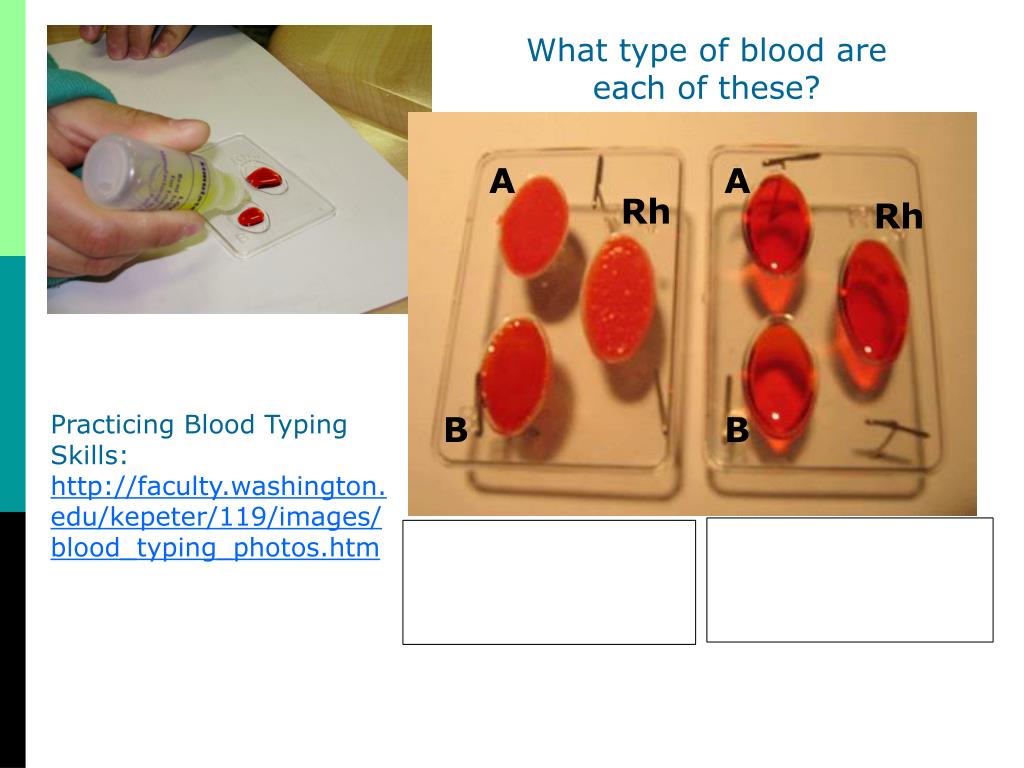 What type of blood are each of these?

A

Rh

B

A

Rh

B

Practicing Blood Typing Skills: http://faculty.washington.edu/kepeter/119/images/blood_typing_photos.htm